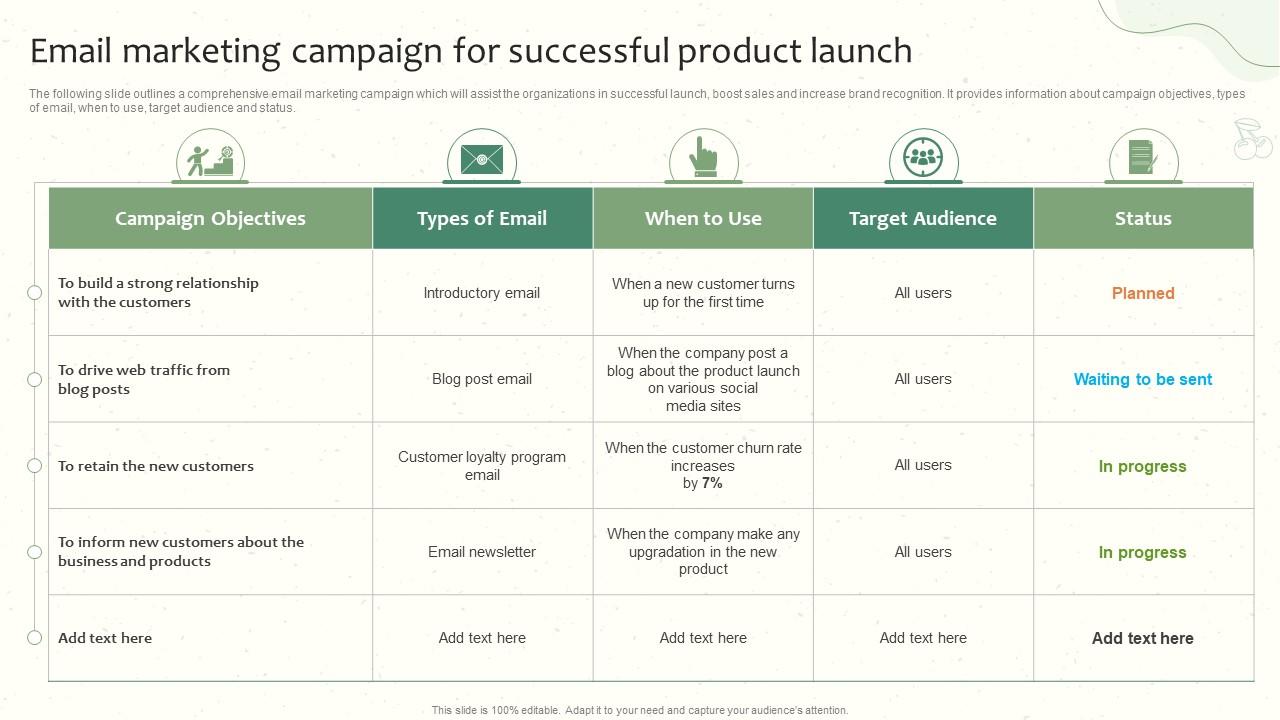 Email marketing campaign for successful product launch

The following slide outlines a comprehensive email marketing campaign which will assist the organizations in successful launch, boost sales and increase brand recognition. It provides information about campaign objectives, types of email, when to use, target audience and status.

| Campaign Objectives | Types of Email | When to Use | Target Audience | Status |
|---|---|---|---|---|
| To build a strong relationship with the customers | Introductory email | When a new customer turns up for the first time | All users | Planned |
| To drive web traffic from blog posts | Blog post email | When the company post a blog about the product launch on various social media sites | All users | Waiting to be sent |
| To retain the new customers | Customer loyalty program email | When the customer churn rate increases by 7% | All users | In progress |
| To inform new customers about the business and products | Email newsletter | When the company make any upgradation in the new product | All users | In progress |
| Add text here | Add text here | Add text here | Add text here | Add text here |

This slide is 100% editable. Adapt it to your need and capture your audience's attention.